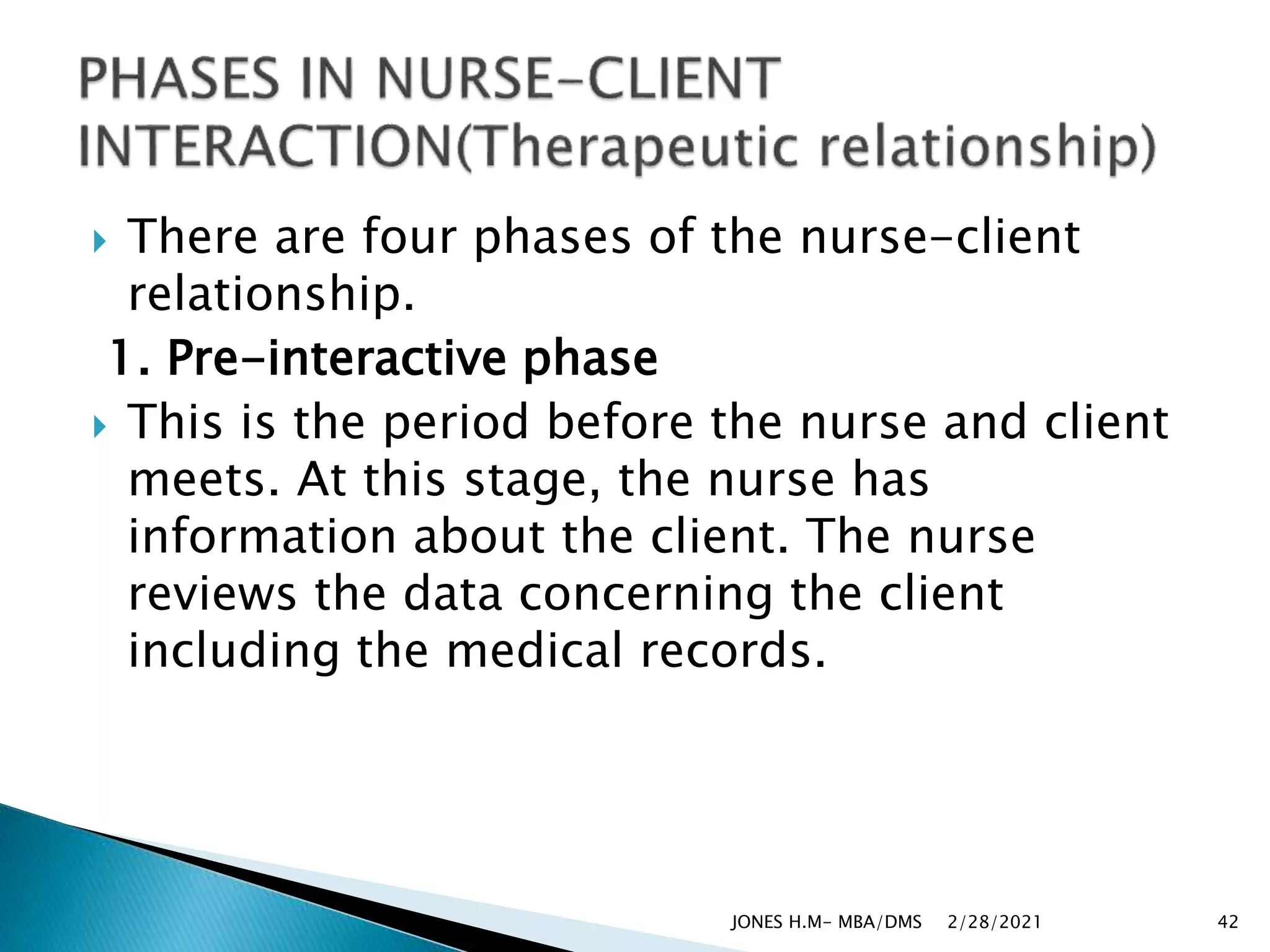 PHASES IN NURSE-CLIENT INTERACTION(Therapeutic relationship)

There are four phases of the nurse-client relationship.

1. Pre-interactive phase

This is the period before the nurse and client meets. At this stage, the nurse has information about the client. The nurse reviews the data concerning the client including the medical records.

JONES H.M- MBA/DMS 2/28/2021 42